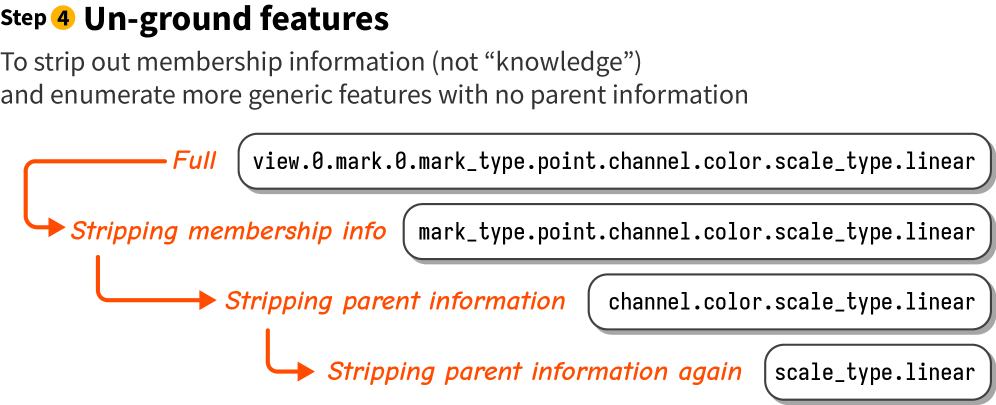 Step 4 Un-ground features

To strip out membership information (not “knowledge”) and enumerate more generic features with no parent information

Full view.0.mark.0.mark_type.point.channel.color.scale_type.linear

Stripping membership info mark_type.point.channel.color.scale_type.linear

Stripping parent information channel.color.scale_type.linear

Stripping parent information again scale_type.linear